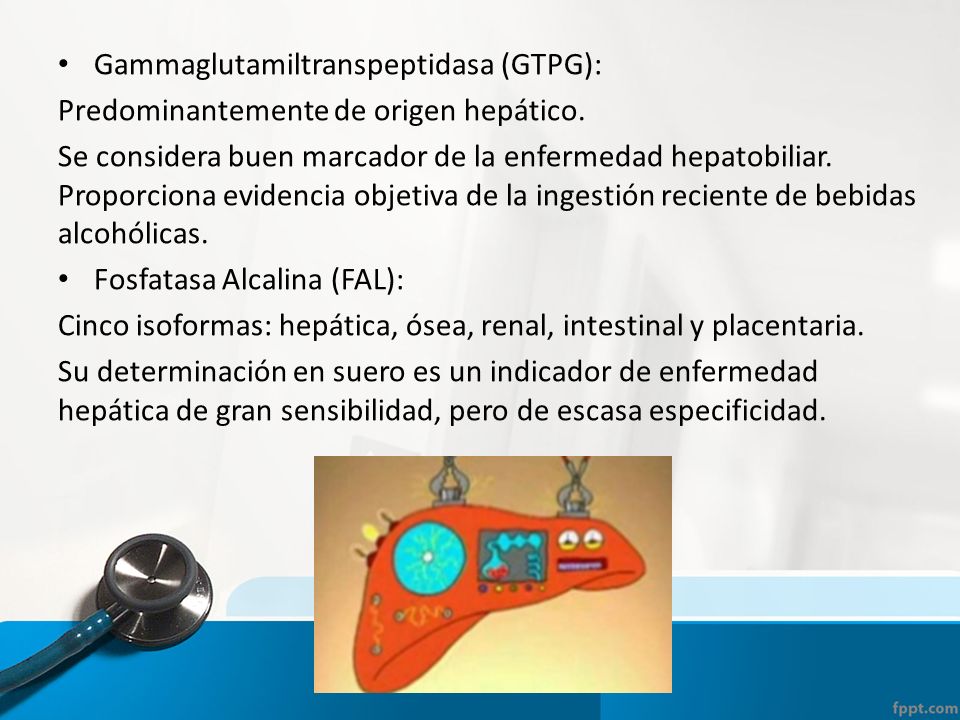 • Gammaglutamiltranspeptidasa (GTPG):

Predominantemente de origen hepático.

Se considera buen marcador de la enfermedad hepatobiliar. Proporciona evidencia objetiva de la ingestión reciente de bebidas alcohólicas.

• Fosfatasa Alcalina (FAL):

Cinco isoformas: hepática, ósea, renal, intestinal y placentaria.

Su determinación en suero es un indicador de enfermedad hepática de gran sensibilidad, pero de escasa especificidad.

fppt.com